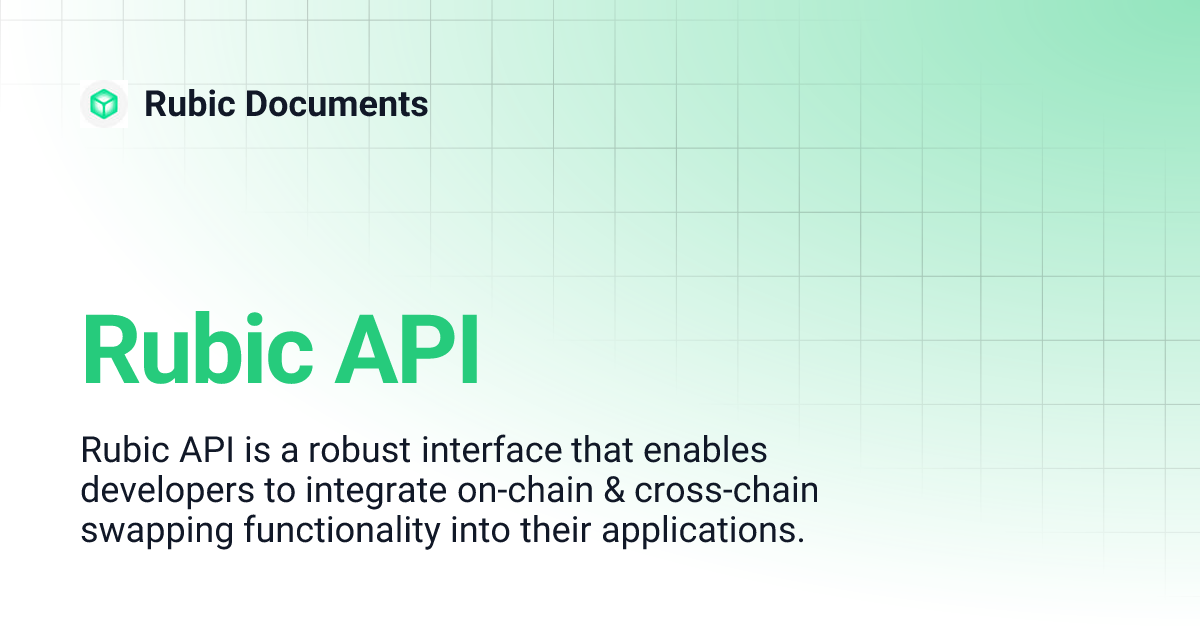 Rubic Documents

Rubic API

Rubic API is a robust interface that enables developers to integrate on-chain & cross-chain swapping functionality into their applications.